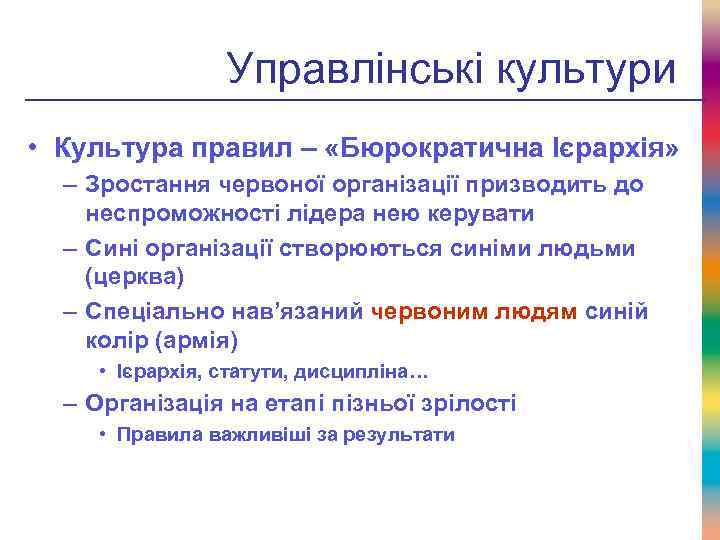 Управлінські культури

• Культура правил – «Бюрократична Ієрархія»
– Зростання червоної організації призводить до неспроможності лідера нею керувати
– Сині організації створюються синіми людьми (церква)
– Спеціально нав’язаний червоним людям синій колір (армія)
• Ієрархія, статути, дисципліна…
– Організація на етапі пізньої зрілості
• Правила важливіші за результати